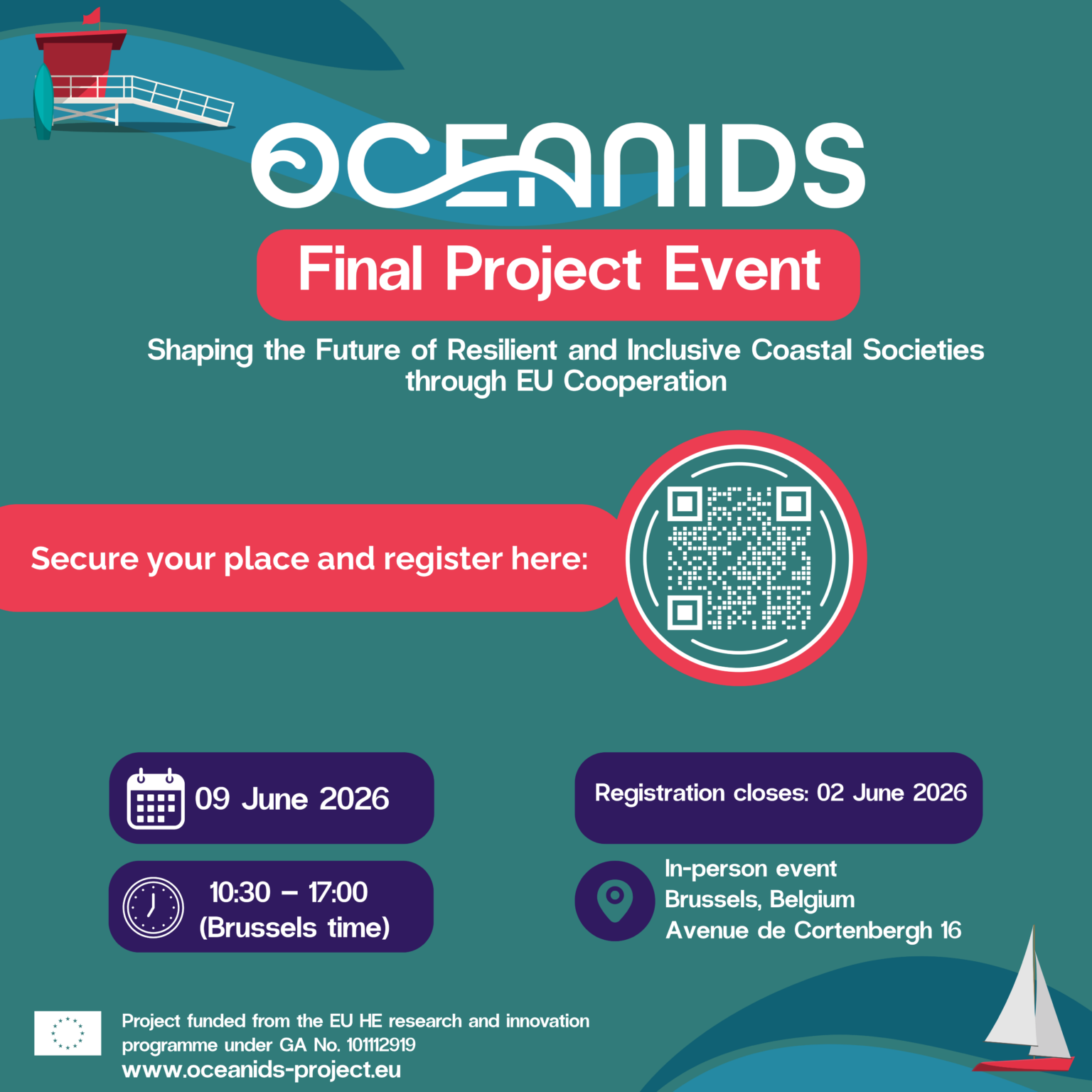 OCEANIDS

Final Project Event

Shaping the Future of Resilient and Inclusive Coastal Societies through EU Cooperation

Secure your place and register here:

09 June 2026

10:30 – 17:00
(Brussels time)

Registration closes: 02 June 2026

In-person event
Brussels, Belgium
Avenue de Cortenbergh 16

Project funded from the EU HE research and innovation programme under GA No. 101112919
www.oceanids-project.eu